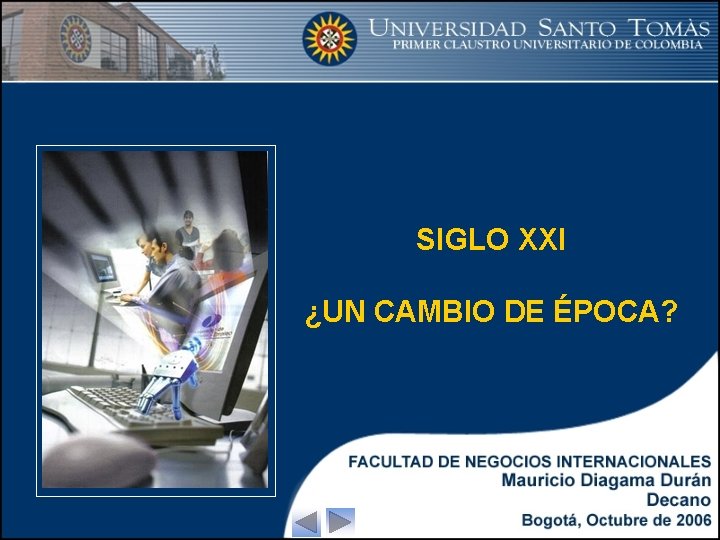 UNIVERSIDAD SANTO TOMÀS
PRIMER CLAUSTRO UNIVERSITARIO DE COLOMBIA

SIGLO XXI

¿UN CAMBIO DE ÉPOCA?

FACULTAD DE NEGOCIOS INTERNACIONALES
Mauricio Diagama Durán
Decano
Bogotá, Octubre de 2006